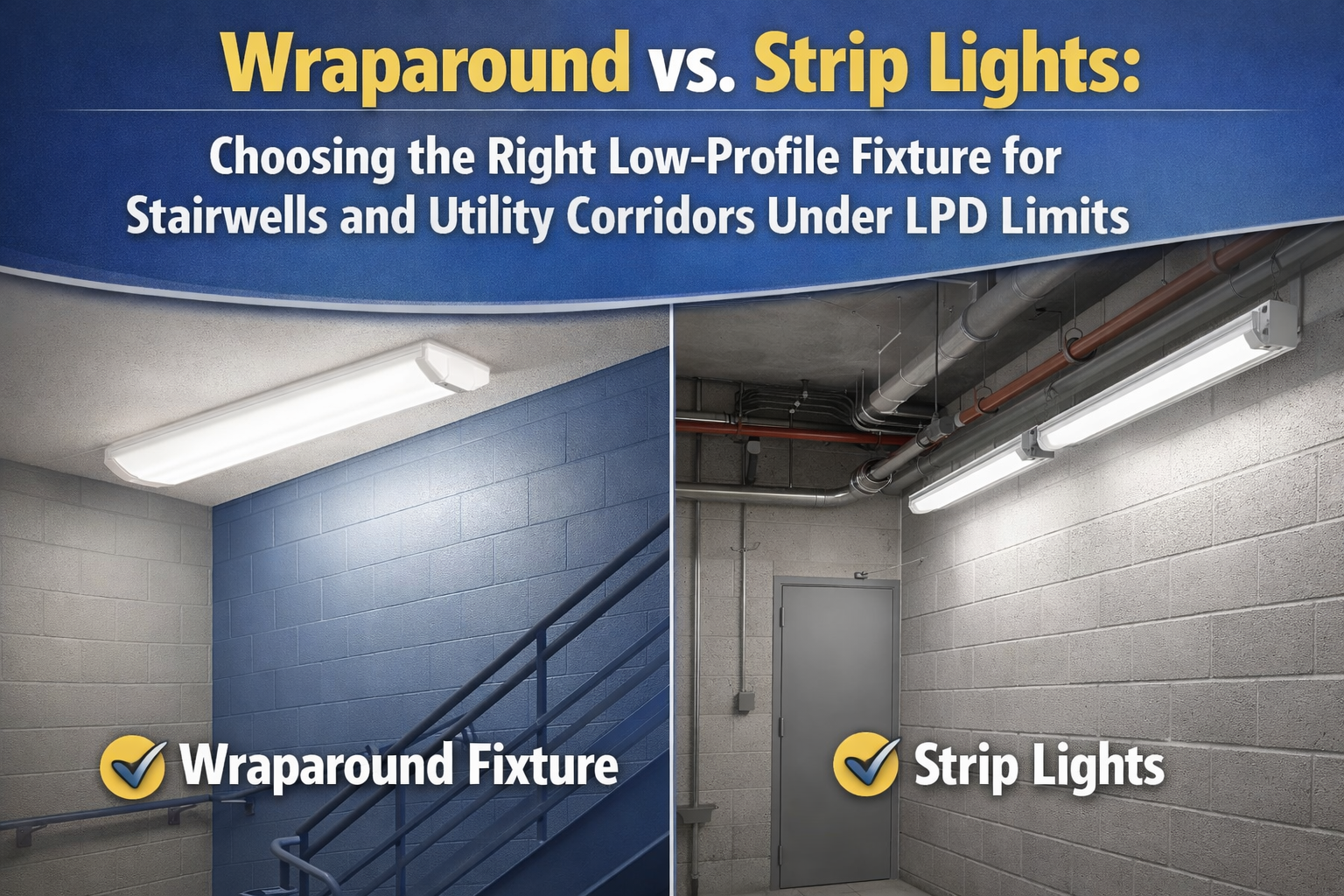 Wraparound vs. Strip Lights:

Choosing the Right Low-Profile Fixture for Stairwells and Utility Corridors Under LPD Limits

Wraparound Fixture

Strip Lights